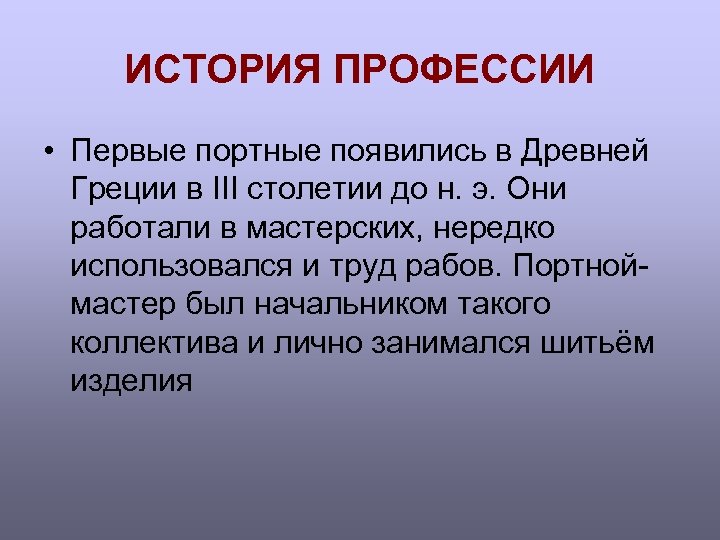 ИСТОРИЯ ПРОФЕССИИ

• Первые портные появились в Древней Греции в III столетии до н. э. Они работали в мастерских, нередко использовался и труд рабов. Портной-мастер был начальником такого коллектива и лично занимался шитьём изделия